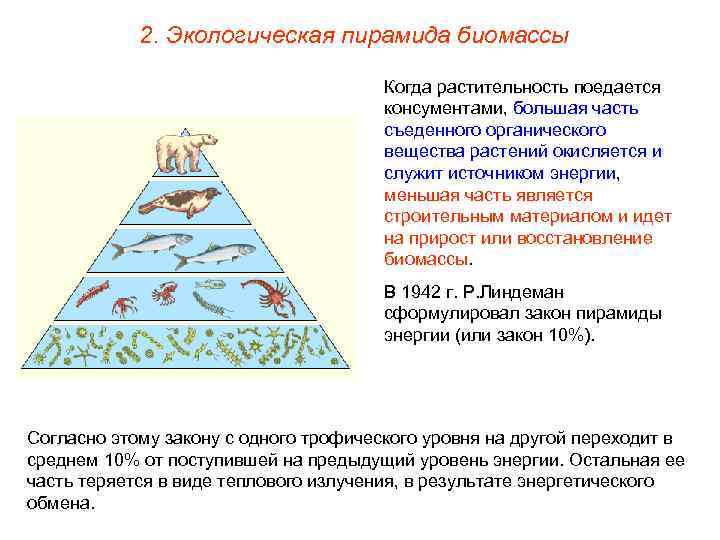 2. Экологическая пирамида биомассы

Когда растительность поедается консументами, большая часть съеденного органического вещества растений окисляется и служит источником энергии, меньшая часть является строительным материалом и идет на прирост или восстановление биомассы.

В 1942 г. Р.Линдеман сформулировал закон пирамиды энергии (или закон 10%).

Согласно этому закону с одного трофического уровня на другой переходит в среднем 10% от поступившей на предыдущий уровень энергии. Остальная ее часть теряется в виде теплового излучения, в результате энергетического обмена.